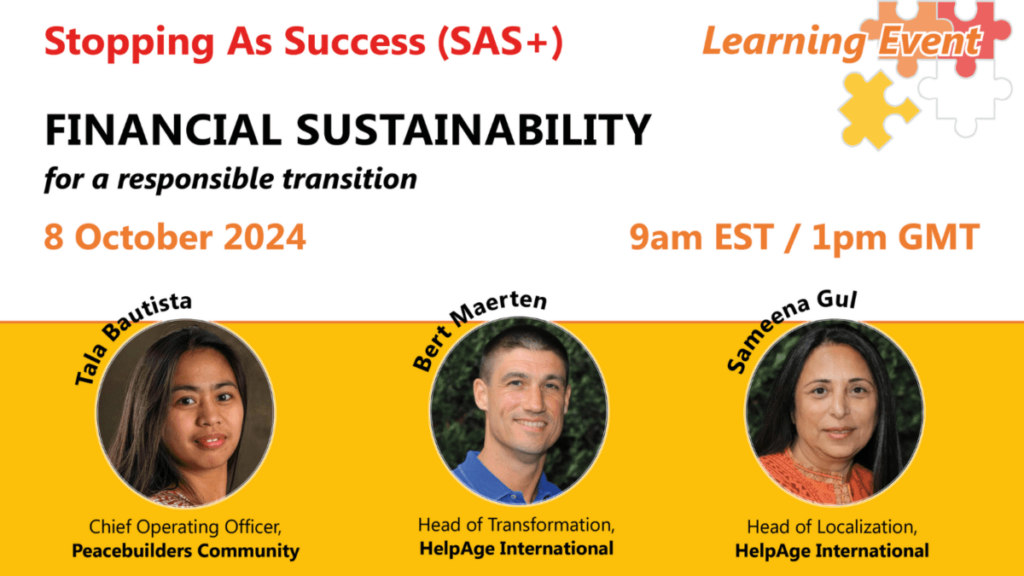 Stopping As Success (SAS+)

Learning Event

FINANCIAL SUSTAINABILITY

for a responsible transition

8 October 2024

9am EST / 1pm GMT

Tala Bautista

Chief Operating Officer, **Peacebuilders Community**

Bert Maerten

Head of Transformation, **HelpAge International**

Sameena Gul

Head of Localization, **HelpAge International**